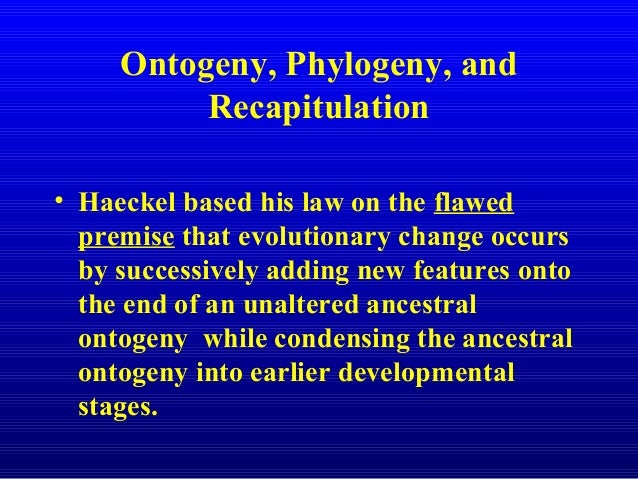 Ontogeny, Phylogeny, and Recapitulation

• Haeckel based his law on the flawed premise that evolutionary change occurs by successively adding new features onto the end of an unaltered ancestral ontogeny while condensing the ancestral ontogeny into earlier developmental stages.